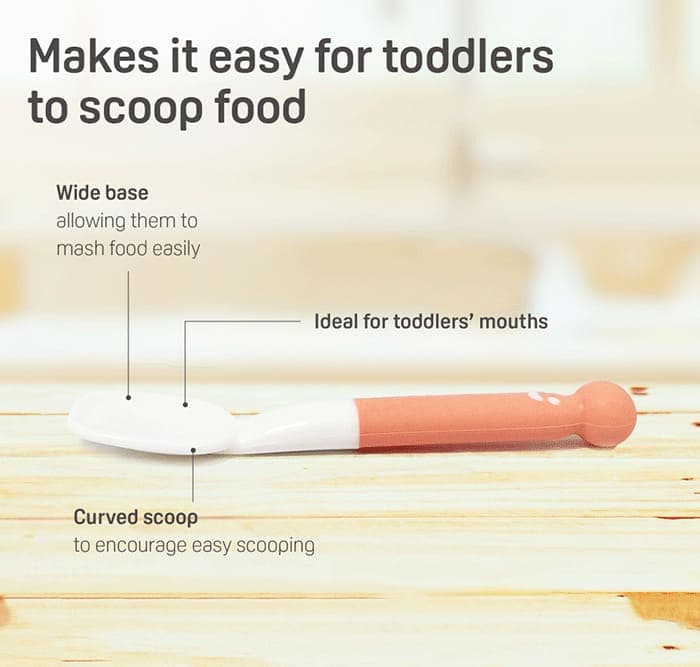 Makes it easy for toddlers to scoop food

Wide base
allowing them to mash food easily

Ideal for toddlers' mouths

Curved scoop
to encourage easy scooping